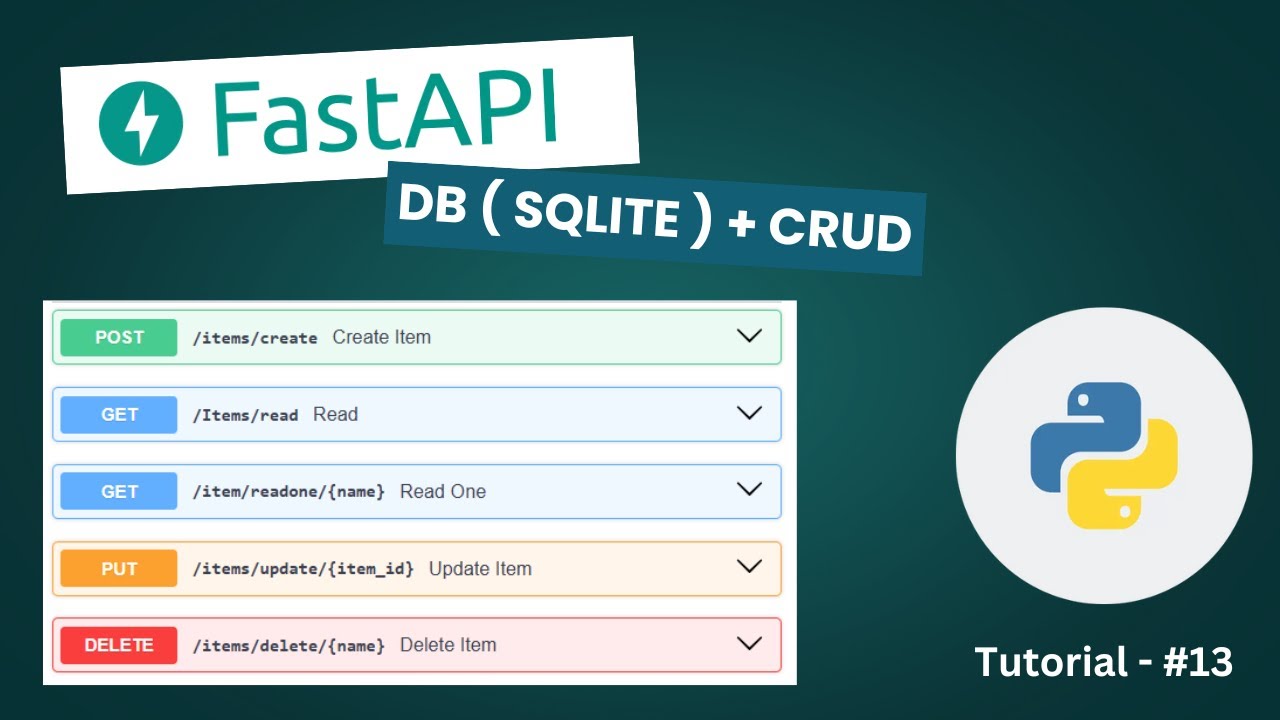 FastAPI

DB ( SQLITE ) + CRUD

POST /items/create Create Item

GET /Items/read Read

GET /item/readone/{name} Read One

PUT /items/update/{item_id} Update Item

DELETE /items/delete/{name} Delete Item

Tutorial - #13